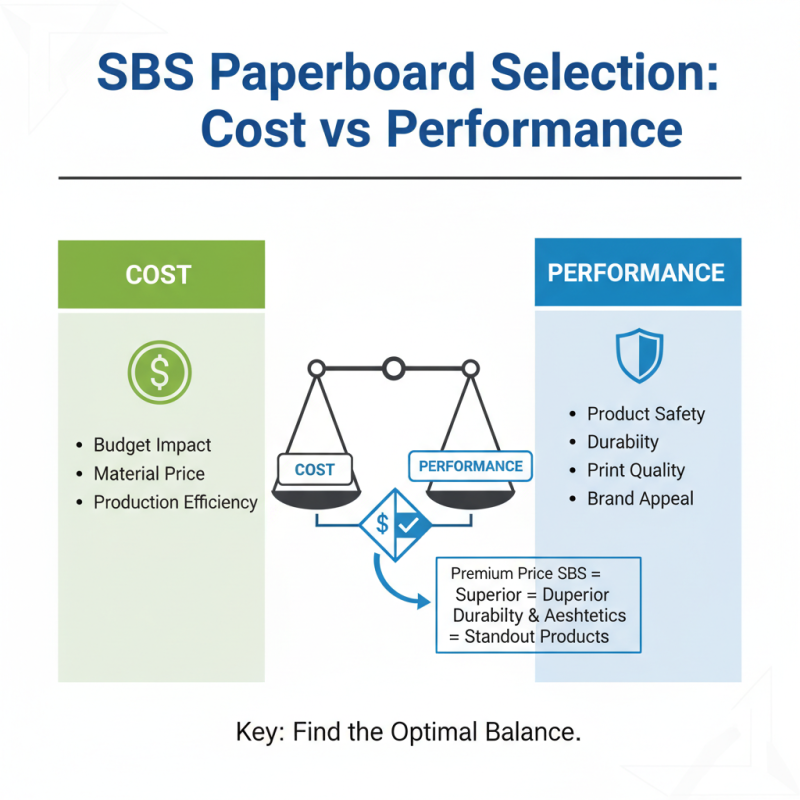 SBS Paperboard Selection: Cost vs Performance

COST

$

• Budget Impact
• Material Price
• Production Efficiency

COST

PERFORMANCE

$

Premium Price SBS = Superior = Duperior Durabilty & Aeshtetics = Standout Products

PERFORMANCE

• Product Safety
• Durabiity
• Print Quality
• Brand Appeal

Key: Find the Optimal Balance.